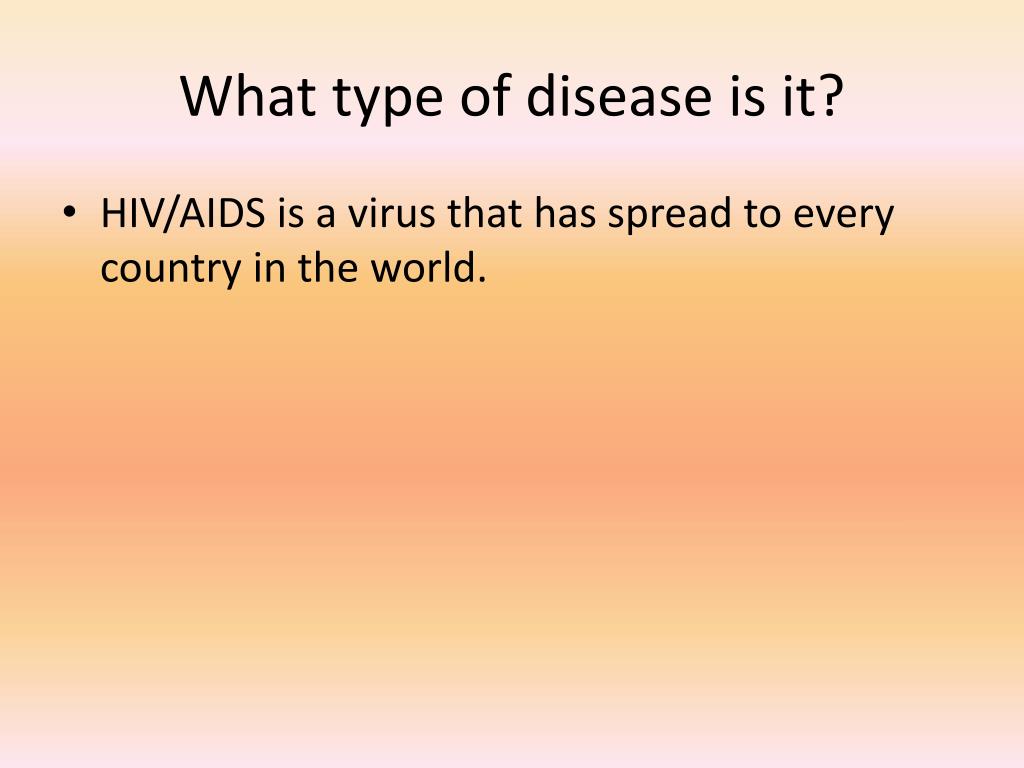 What type of disease is it?

• HIV/AIDS is a virus that has spread to every country in the world.